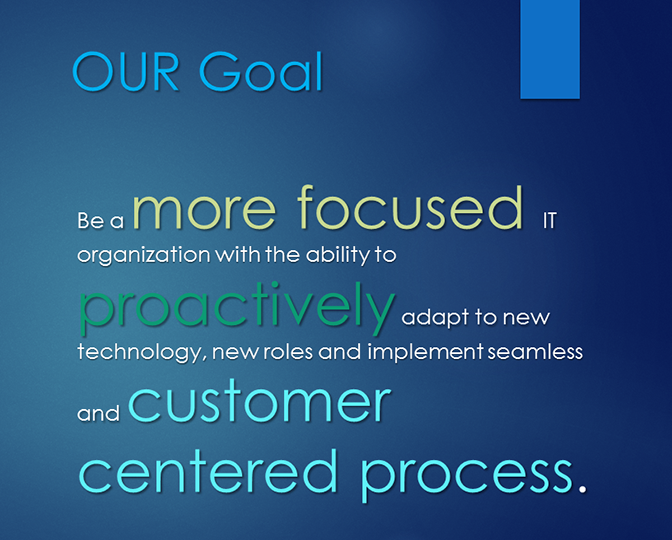 OUR Goal

Be a more focused IT organization with the ability to proactively adapt to new technology, new roles and implement seamless and customer centered process.